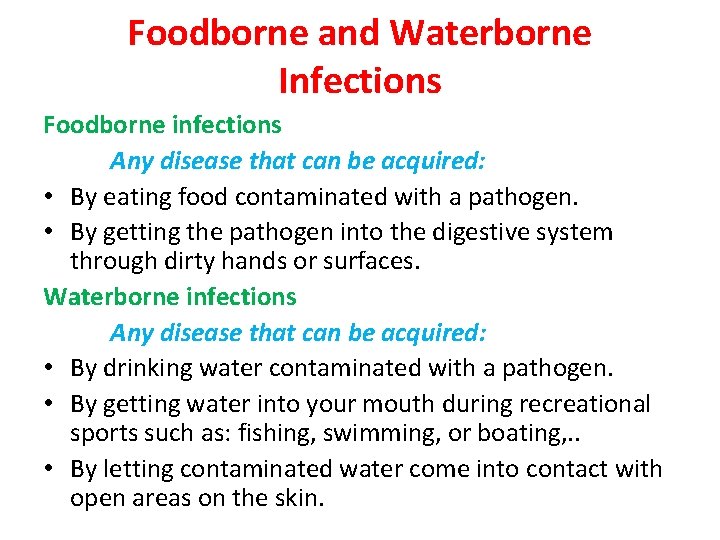 Foodborne and Waterborne Infections

Foodborne infections

Any disease that can be acquired:

• By eating food contaminated with a pathogen.
• By getting the pathogen into the digestive system through dirty hands or surfaces.

Waterborne infections

Any disease that can be acquired:

• By drinking water contaminated with a pathogen.
• By getting water into your mouth during recreational sports such as: fishing, swimming, or boating,..
• By letting contaminated water come into contact with open areas on the skin.